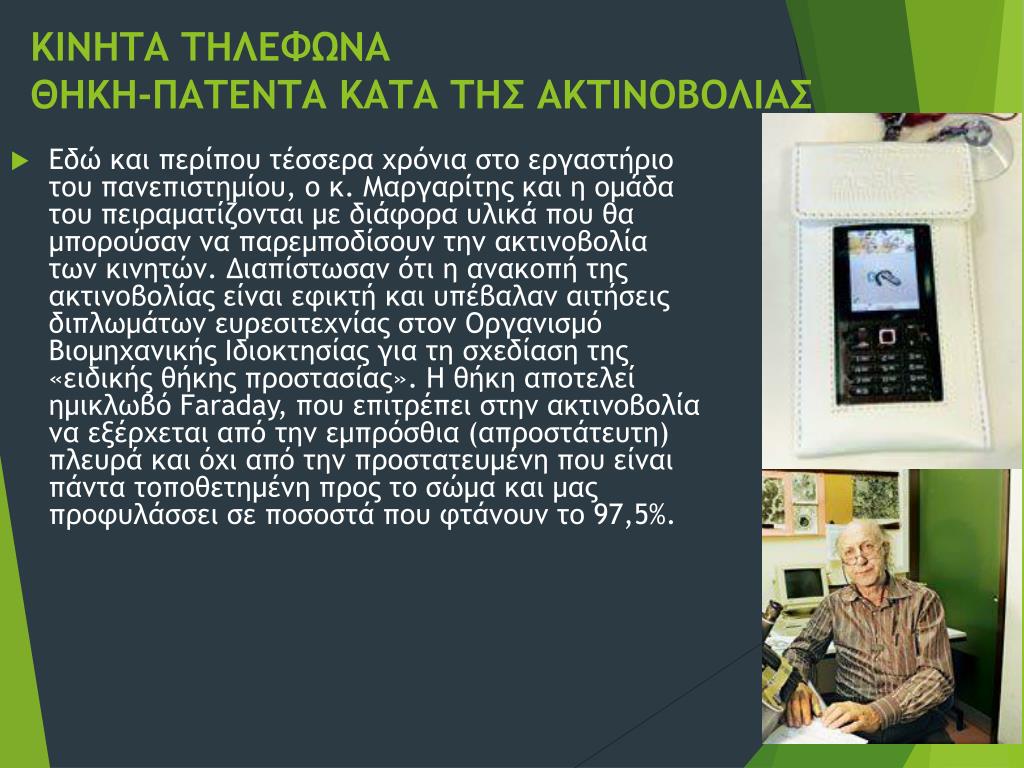 ΚΙΝΗΤΑ ΤΗΛΕΦΩΝΑ
ΘΗΚΗ-ΠΑΤΕΝΤΑ ΚΑΤΑ ΤΗΣ ΑΚΤΙΝΟΒΟΛΙΑΣ

Εδώ και περίπου τέσσερα χρόνια στο εργαστήριο του πανεπιστημίου, ο κ. Μαργαρίτης και η ομάδα του πειραματίζονται με διάφορα υλικά που θα μπορούσαν να παρεμποδίσουν την ακτινοβολία των κινητών. Διαπίστωσαν ότι η ανακοπή της ακτινοβολίας είναι εφικτή και υπέβαλαν αιτήσεις διπλωμάτων ευρεσιτεχνίας στον Οργανισμό Βιομηχανικής Ιδιοκτησίας για τη σχεδίαση της «ειδικής θήκης προστασίας». Η θήκη αποτελεί ημικλωβό Faraday, που επιτρέπει στην ακτινοβολία να εξέρχεται από την εμπρόσθια (απροστάτευτη) πλευρά και όχι από την προστατευμένη που είναι πάντα τοποθετημένη προς το σώμα και μας προφυλάσσει σε ποσοστά που φτάνουν το 97,5%.